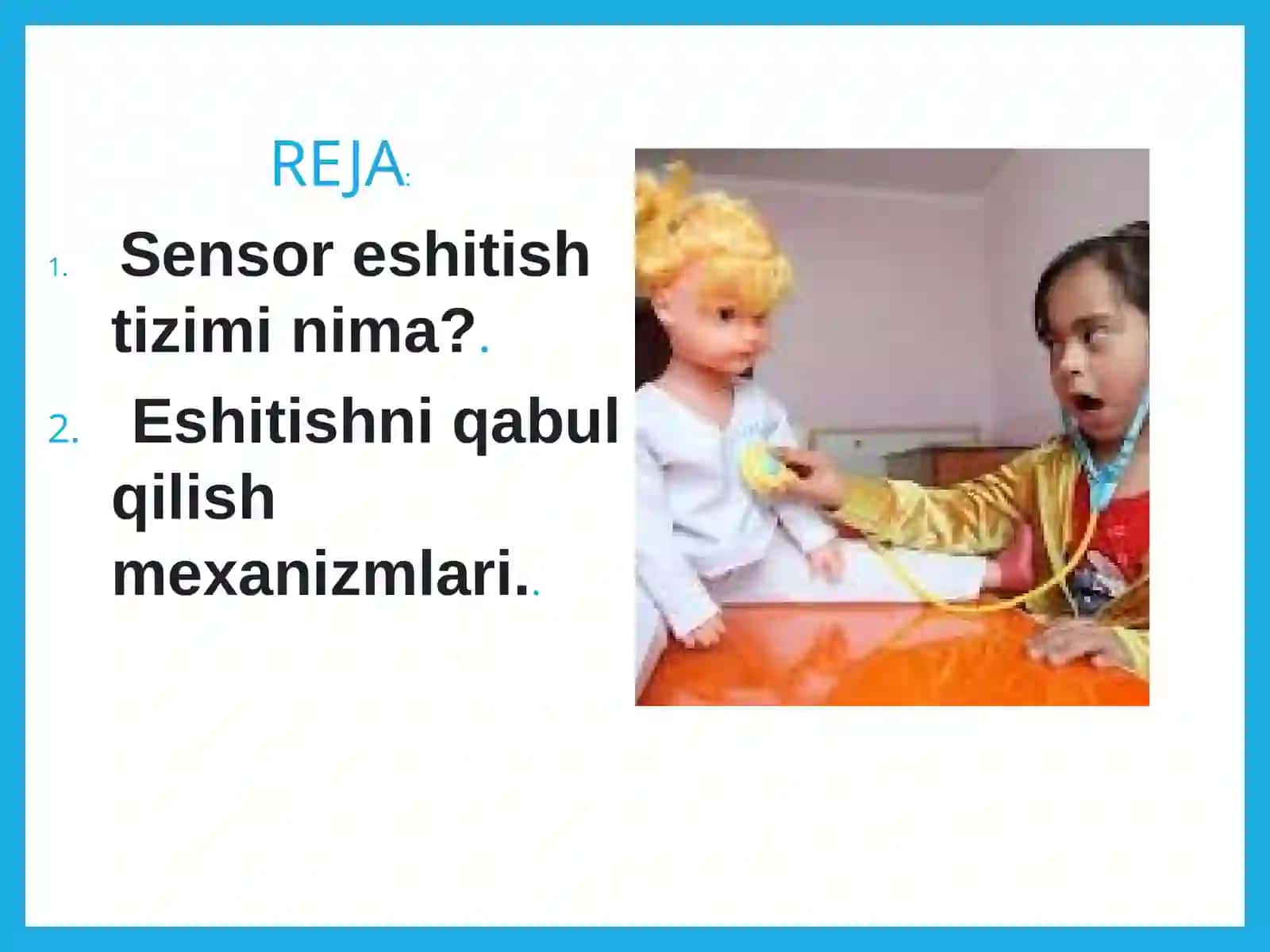 REJA:

1. Sensor eshitish tizimi nima?.

2. Eshitishni qabul qilish mexanizmlari..